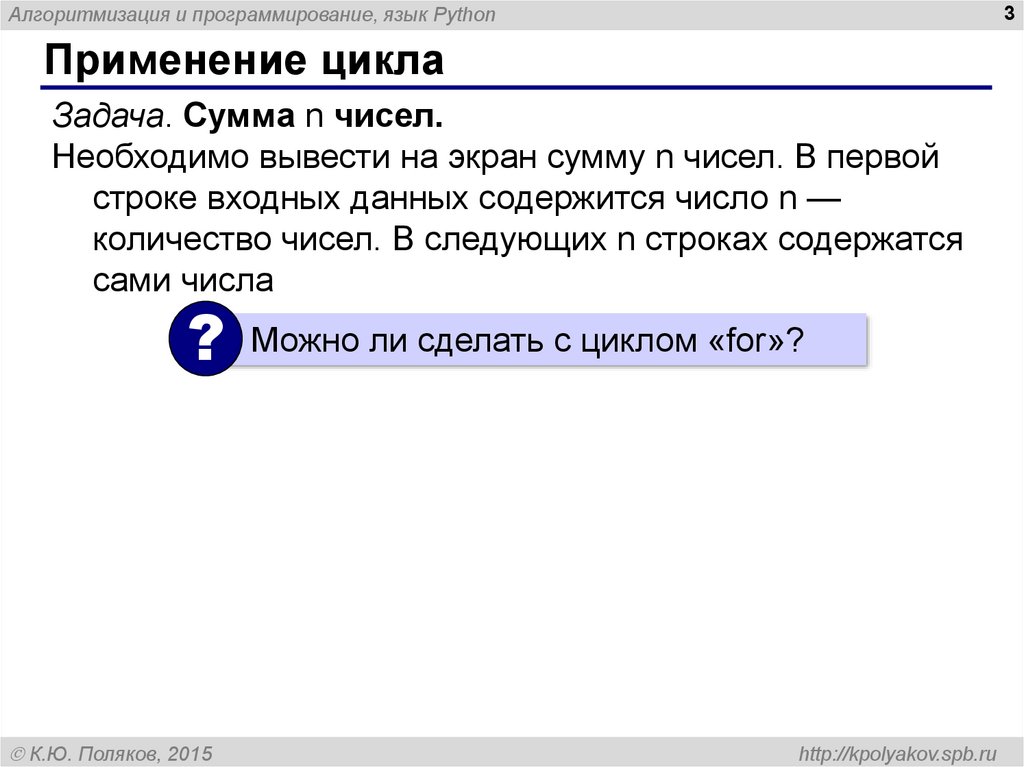 Алгоритмизация и программирование, язык Python

3

Применение цикла

Задача. Сумма n чисел.

Необходимо вывести на экран сумму n чисел. В первой строке входных данных содержится число n — количество чисел. В следующих n строках содержатся сами числа

?

Можно ли сделать с циклом «for»?

© К.Ю. Поляков, 2015

http://kpolyakov.spb.ru